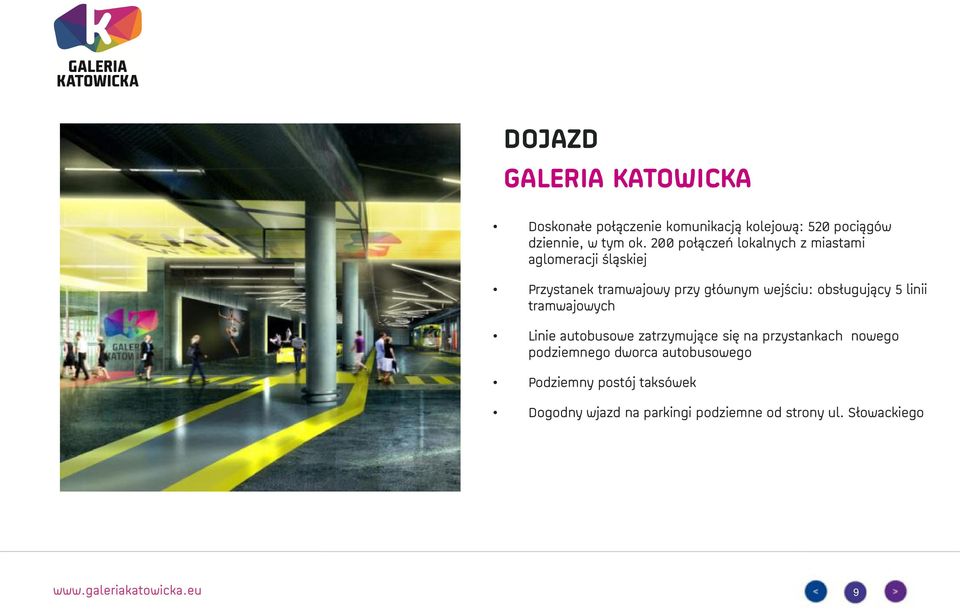 K
GALERIA KATOWICKA

DOJAZD

GALERIA KATOWICKA

• Doskonałe połączenie komunikacją kolejową: 520 pociągów dziennie, w tym ok. 200 połączeń lokalnych z miastami aglomeracji śląskiej

• Przystanek tramwajowy przy głównym wejściu: obsługujący 5 linii tramwajowych

• Linie autobusowe zatrzymujące się na przystankach nowego podziemnego dworca autobusowego

• Podziemny postój taksówek

• Dogodny wjazd na parkingi podziemne od strony ul. Słowackiego

www.galeriakatowicka.eu

<
9
>